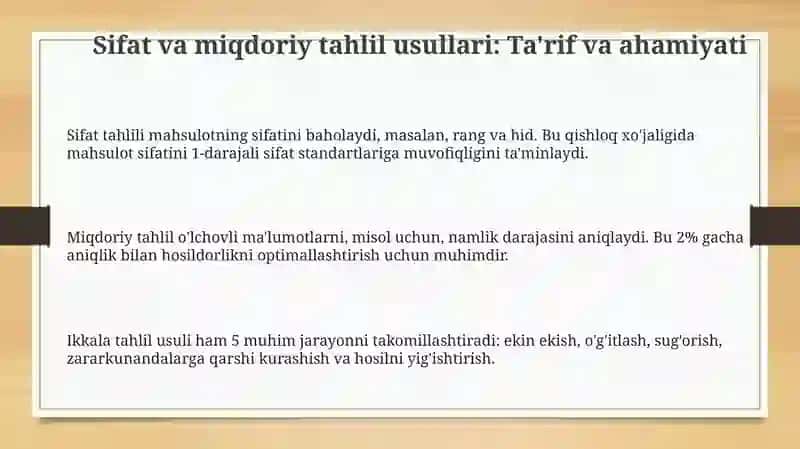 Sifat va miqdoriy tahlil usullari: Ta'rif va ahamiyati

Sifat tahlili mahsulotning sifatini baholaydi, masalan, rang va hid. Bu qishloq xo'jaligida mahsulot sifatini 1-darajali sifat standartlariga muvofiqligini ta'minlaydi.

Miqdoriy tahlil o'lchovli ma'lumotlarni, misol uchun, namlik darajasini aniqlaydi. Bu 2% gacha aniqlik bilan hosildorlikni optimallashtirish uchun muhimdir.

Ikkala tahlil usuli ham 5 muhim jarayonni takomillashtiradi: ekin ekish, o'g'itlash, sug'orish, zararkunandalarga qarshi kurashish va hosilni yig'ishtirish.